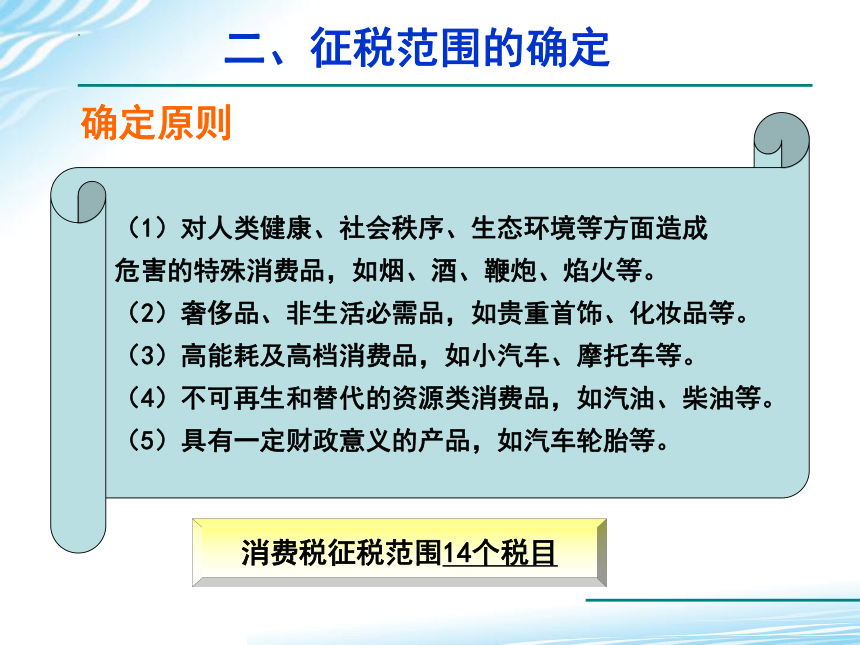 二、征税范围的确定

确定原则

（1）对人类健康、社会秩序、生态环境等方面造成危害的特殊消费品，如烟、酒、鞭炮、焰火等。
（2）奢侈品、非生活必需品，如贵重首饰、化妆品等。
（3）高能耗及高档消费品，如小汽车、摩托车等。
（4）不可再生和替代的资源类消费品，如汽油、柴油等。
（5）具有一定财政意义的产品，如汽车轮胎等。

消费税征税范围14个税目